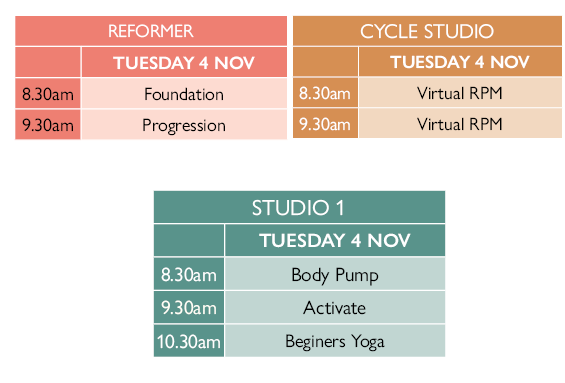 REFORMER

| | TUESDAY 4 NOV |
|---|---|
| 8.30am | Foundation |
| 9.30am | Progression |

CYCLE STUDIO

| | TUESDAY 4 NOV |
|---|---|
| 8.30am | Virtual RPM |
| 9.30am | Virtual RPM |

STUDIO 1

| | TUESDAY 4 NOV |
|---|---|
| 8.30am | Body Pump |
| 9.30am | Activate |
| 10.30am | Beginers Yoga |